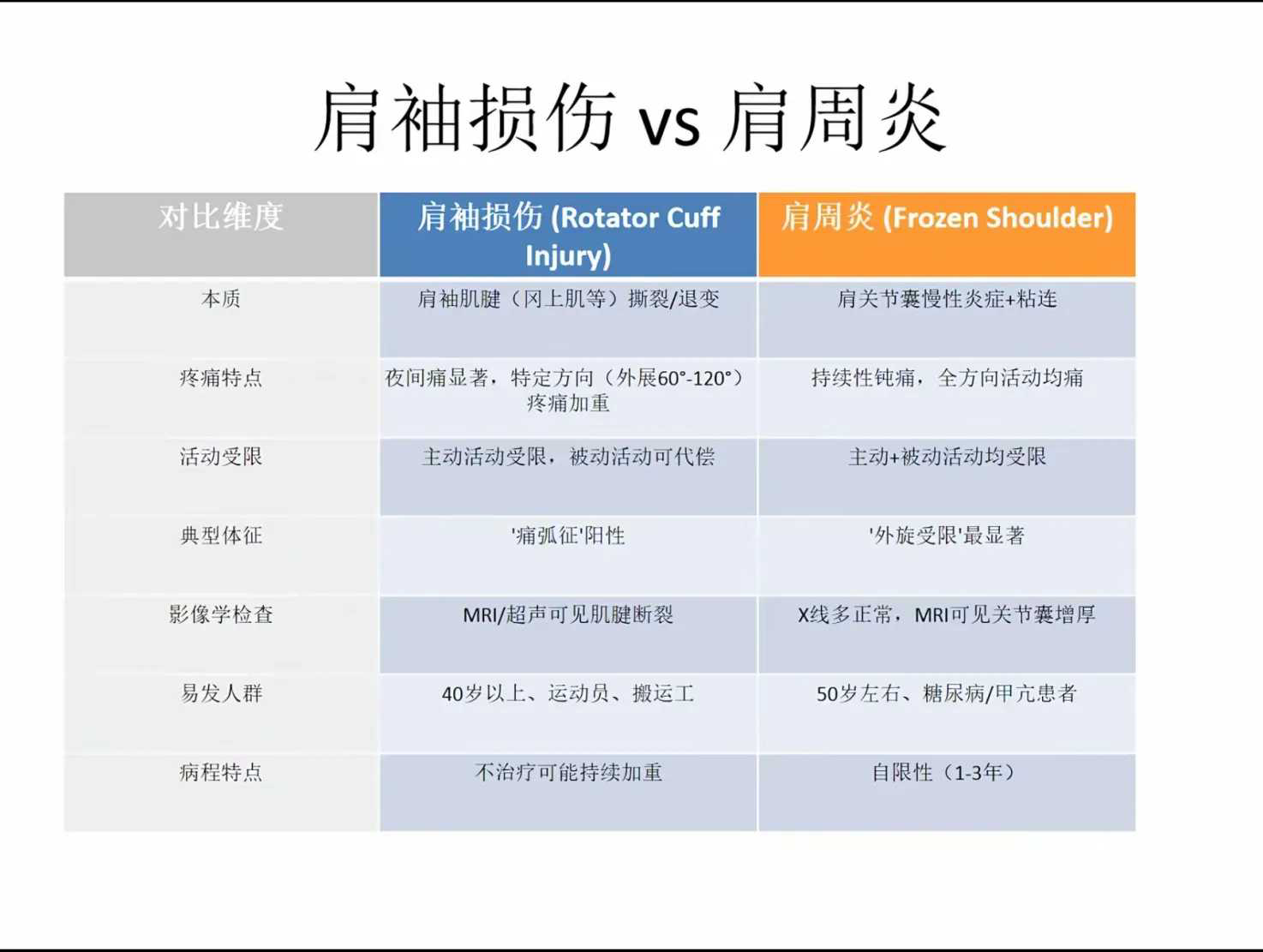 肩袖损伤 vs 肩周炎

| 对比维度 | 肩袖损伤 (Rotator Cuff Injury) | 肩周炎 (Frozen Shoulder) |
|---|---|---|
| 本质 | 肩袖肌腱（冈上肌等）撕裂/退变 | 肩关节囊慢性炎症+粘连 |
| 疼痛特点 | 夜间痛显著，特定方向（外展60°-120°）疼痛加重 | 持续性钝痛，全方向活动均痛 |
| 活动受限 | 主动活动受限，被动活动可代偿 | 主动+被动活动均受限 |
| 典型体征 | '痛弧征'阳性 | '外旋受限'最显著 |
| 影像学检查 | MRI/超声可见肌腱断裂 | X线多正常，MRI可见关节囊增厚 |
| 易发人群 | 40岁以上、运动员、搬运工 | 50岁左右、糖尿病/甲亢患者 |
| 病程特点 | 不治疗可能持续加重 | 自限性（1-3年） |